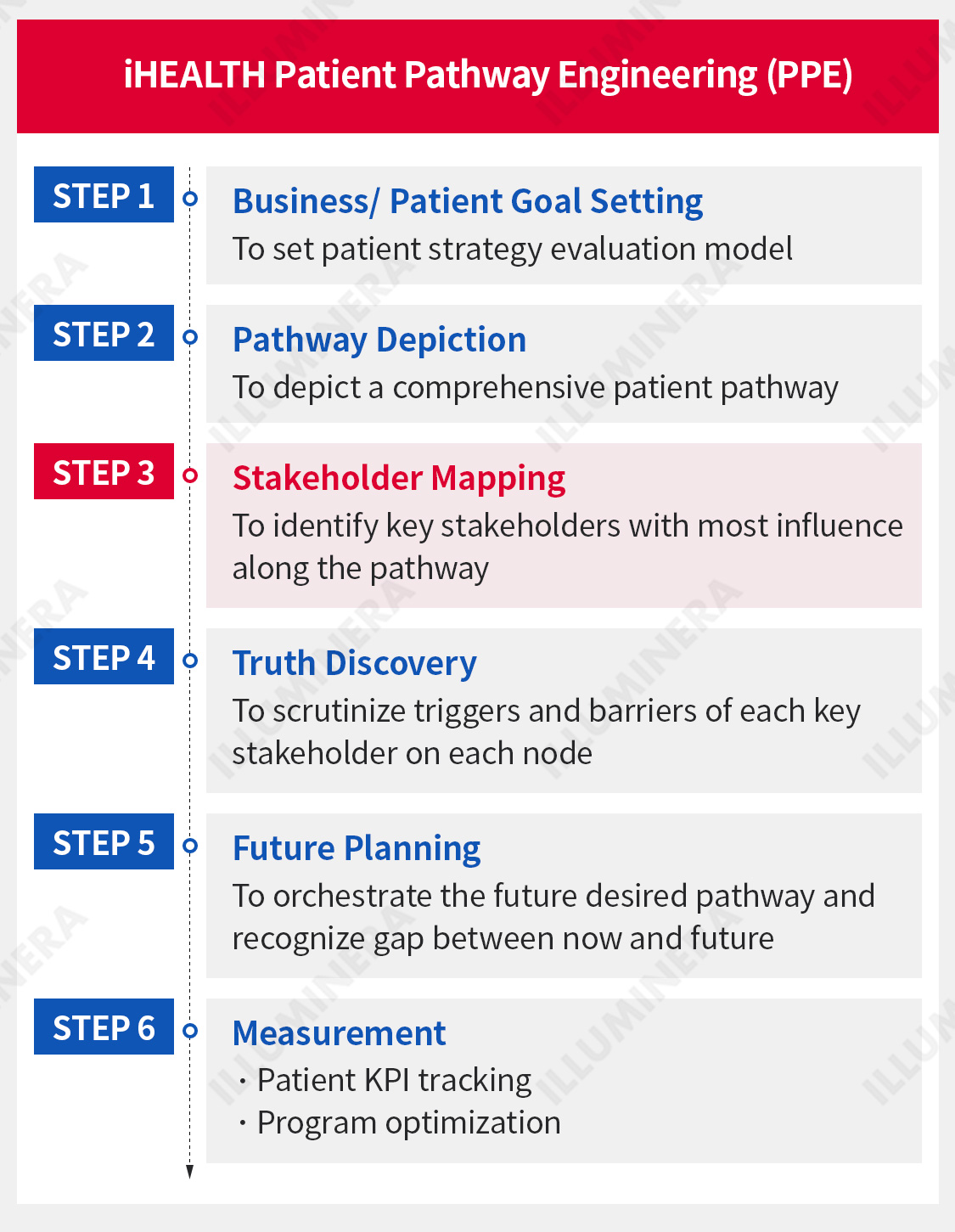 iHEALTH Patient Pathway Engineering (PPE)

STEP 1
Business/ Patient Goal Setting
To set patient strategy evaluation model

STEP 2
Pathway Depiction
To depict a comprehensive patient pathway

STEP 3
Stakeholder Mapping
To identify key stakeholders with most influence along the pathway

STEP 4
Truth Discovery
To scrutinize triggers and barriers of each key stakeholder on each node

STEP 5
Future Planning
To orchestrate the future desired pathway and recognize gap between now and future

STEP 6
Measurement
· Patient KPI tracking
· Program optimization

ILLUMINERA